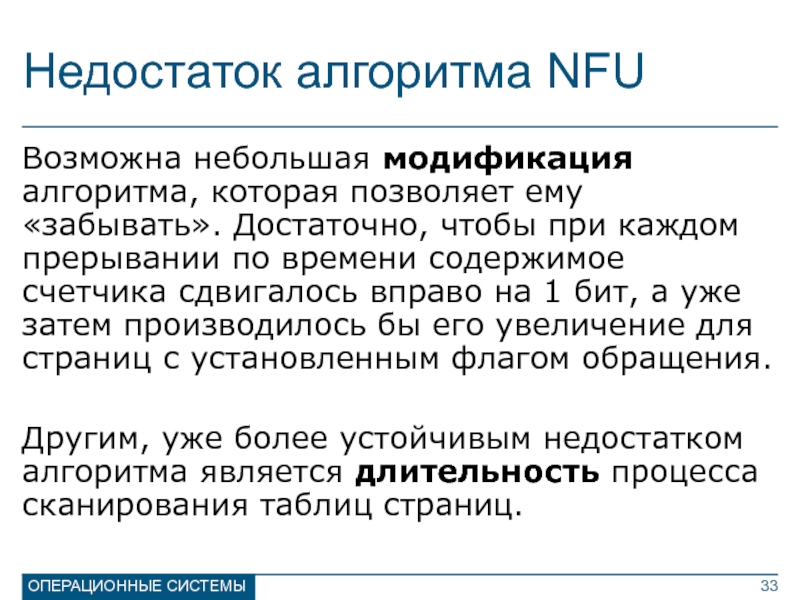 Недостаток алгоритма NFU

Возможна небольшая модификация алгоритма, которая позволяет ему «забывать». Достаточно, чтобы при каждом прерывании по времени содержимое счетчика сдвигалось вправо на 1 бит, а уже затем производилось бы его увеличение для страниц с установленным флагом обращения.

Другим, уже более устойчивым недостатком алгоритма является длительность процесса сканирования таблиц страниц.

ОПЕРАЦИОННЫЕ СИСТЕМЫ

33